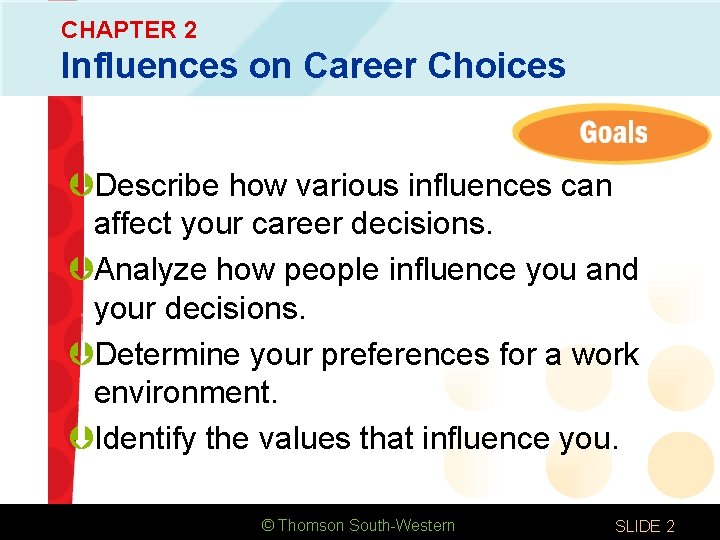 CHAPTER 2
Influences on Career Choices

Goals

Describe how various influences can affect your career decisions.

Analyze how people influence you and your decisions.

Determine your preferences for a work environment.

Identify the values that influence you.

© Thomson South-Western

SLIDE 2